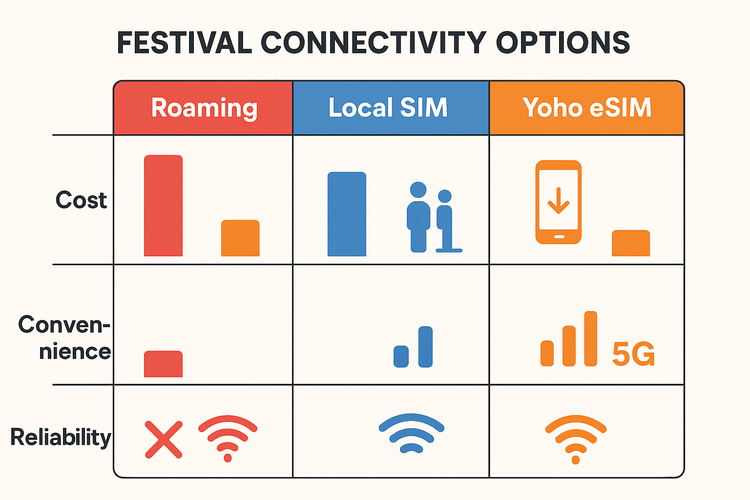 FESTIVAL CONNECTIVITY OPTIONS

| | Roaming | Local SIM | Yoho eSIM |
|---|---|---|---|
| Cost | | | |
| Convenience | | | 5G |
| Reliability | | | |